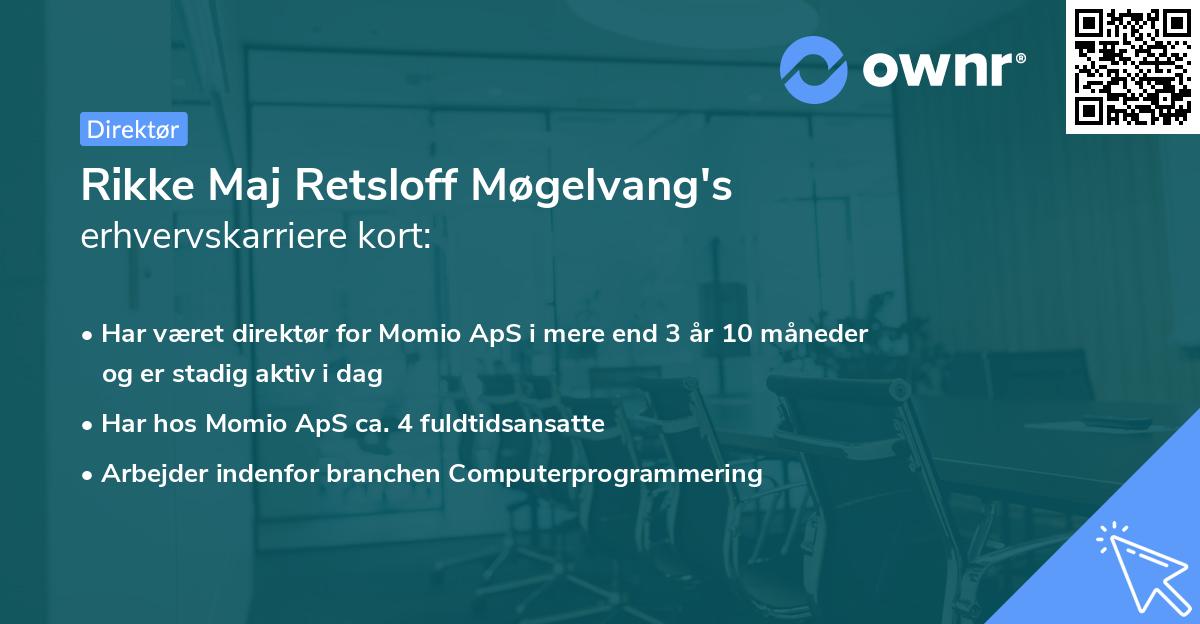 ownr®

Direktør

Rikke Maj Retsloff Møgelvang's erhvervskarriere kort:

• Har været direktør for Momio ApS i mere end 3 år 10 måneder og er stadig aktiv i dag

• Har hos Momio ApS ca. 4 fuldtidsansatte

• Arbejder indenfor branchen Computerprogrammering